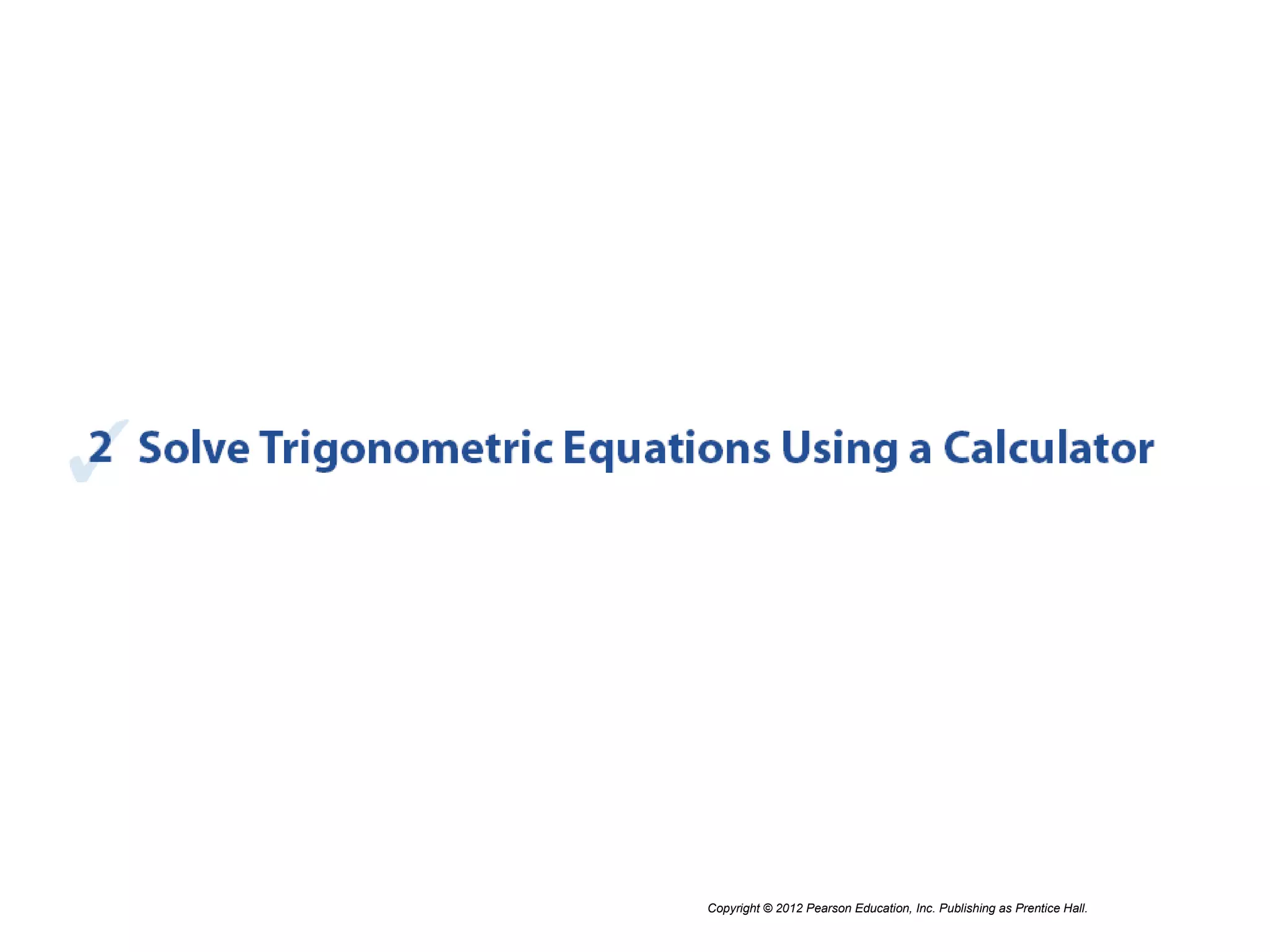 2 Solve Trigonometric Equations Using a Calculator

Copyright © 2012 Pearson Education, Inc. Publishing as Prentice Hall.